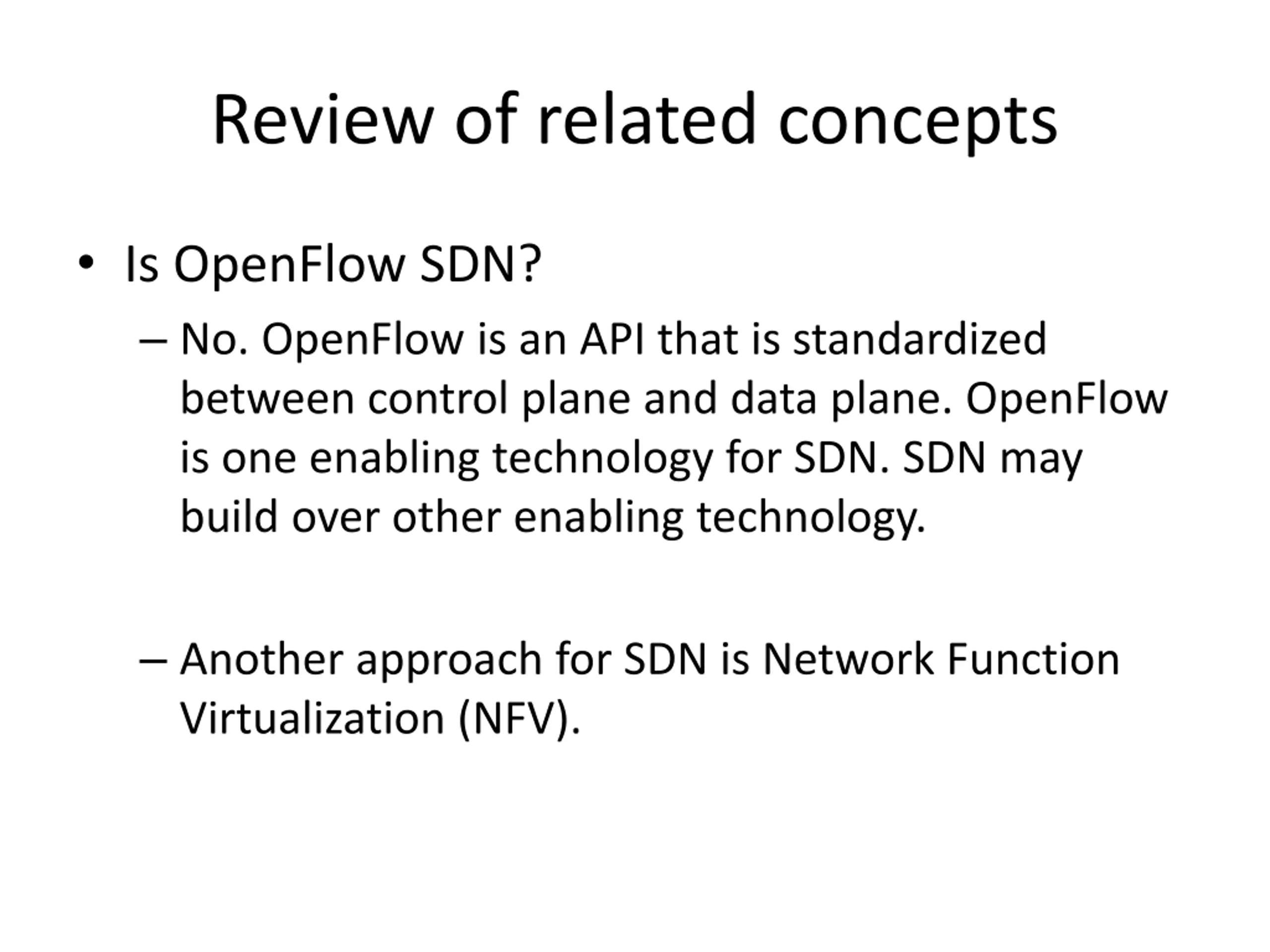 Review of related concepts

• Is OpenFlow SDN?

– No. OpenFlow is an API that is standardized between control plane and data plane. OpenFlow is one enabling technology for SDN. SDN may build over other enabling technology.

– Another approach for SDN is Network Function Virtualization (NFV).